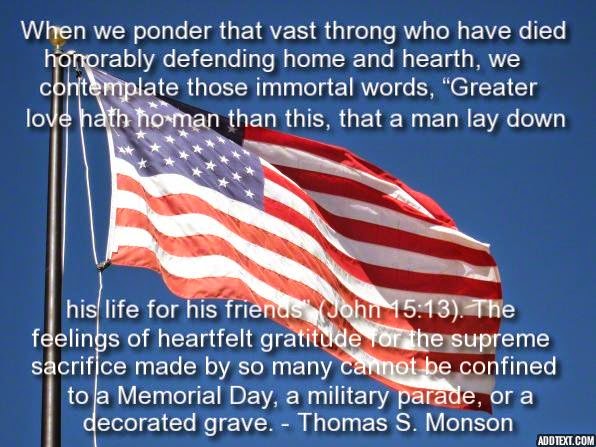 When we ponder that vast throng who have died honorably defending home and hearth, we contemplate those immortal words, “Greater love hath no man than this, that a man lay down

his life for his friends” (John 15:13). The feelings of heartfelt gratitude for the supreme sacrifice made by so many cannot be confined to a Memorial Day, a military parade, or a decorated grave. - Thomas S. Monson

ADDTEXT.COM